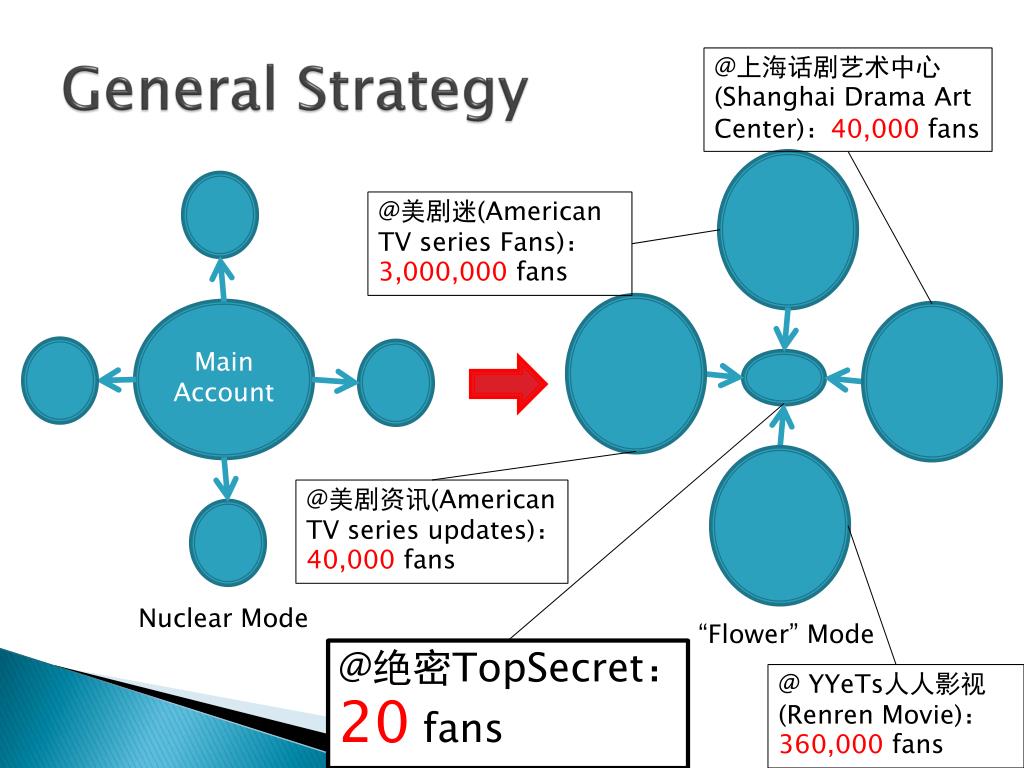 General Strategy

@上海话剧艺术中心 (Shanghai Drama Art Center)：40,000 fans

@美剧迷(American TV series Fans)：3,000,000 fans

Main Account

@美剧资讯(American TV series updates)：40,000 fans

Nuclear Mode

“Flower” Mode

@绝密TopSecret：20 fans

@ YYeTs人人影视 (Renren Movie)：360,000 fans